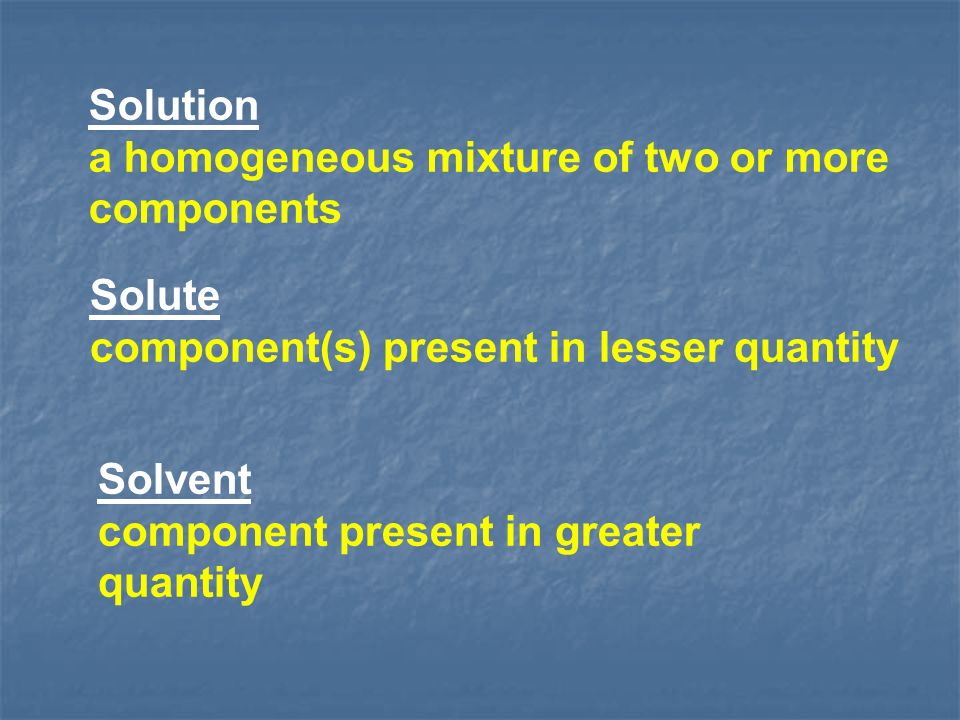 Solution
a homogeneous mixture of two or more components

Solute
component(s) present in lesser quantity

Solvent
component present in greater quantity